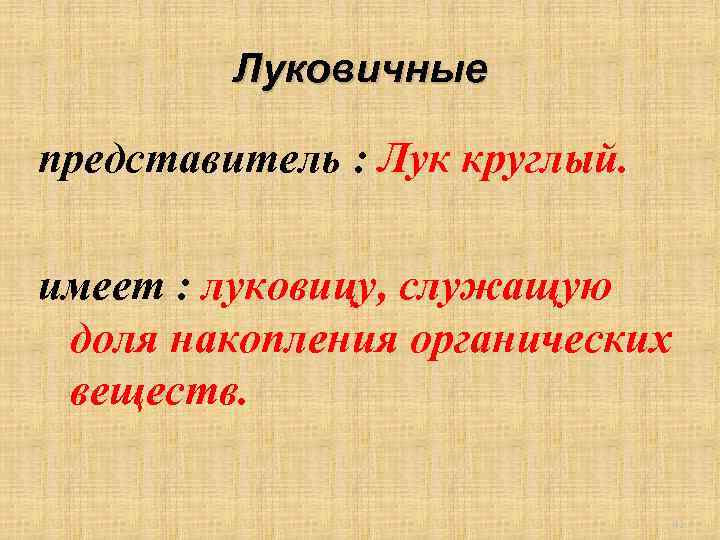 Луковичные

представитель : Лук круглый.

имеет : луковицу, служащую доля накопления органических веществ.